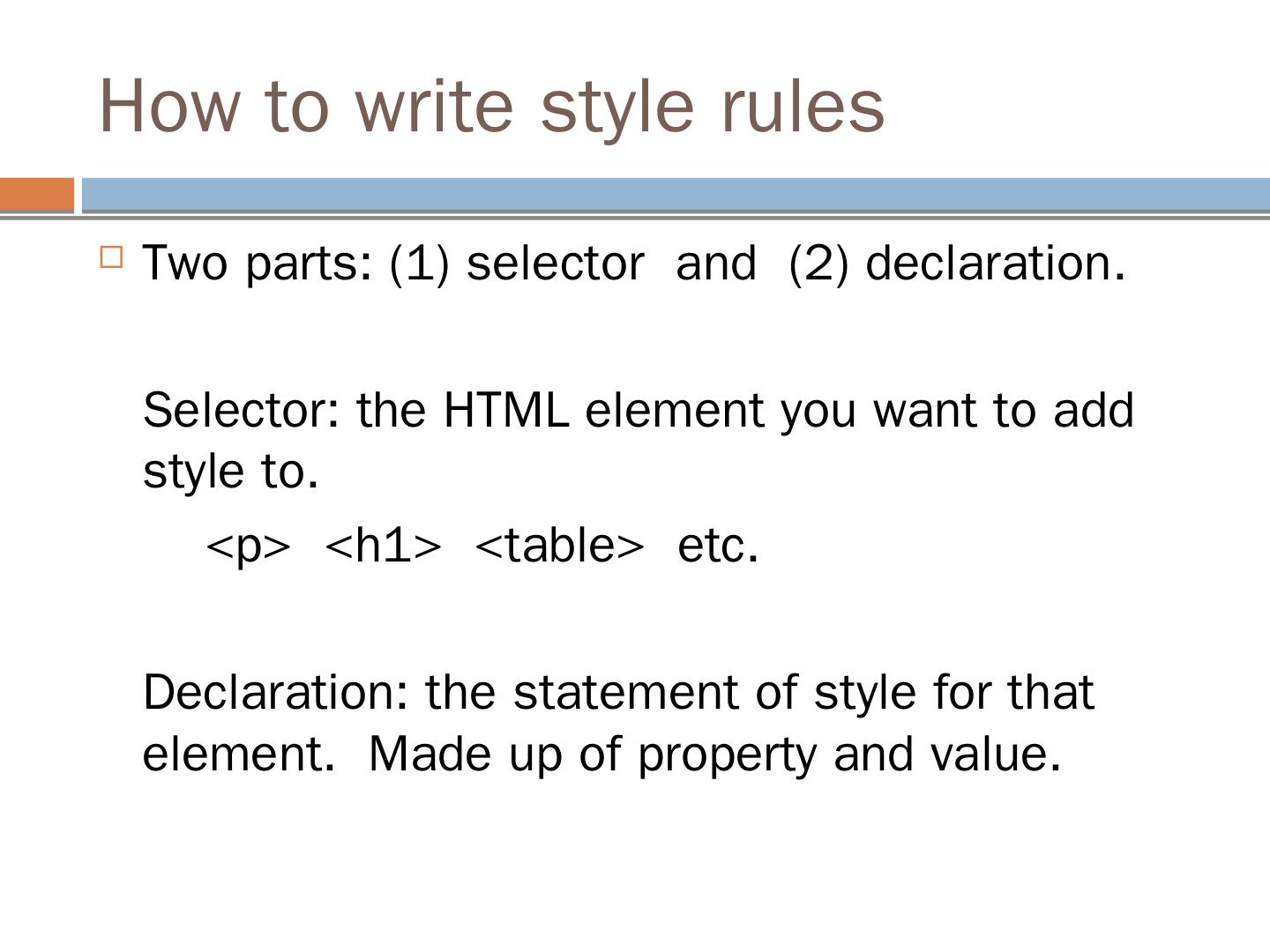 How to write style rules

Two parts: (1) selector and (2) declaration.

Selector: the HTML element you want to add style to.

<p> <h1> <table> etc.

Declaration: the statement of style for that element. Made up of property and value.